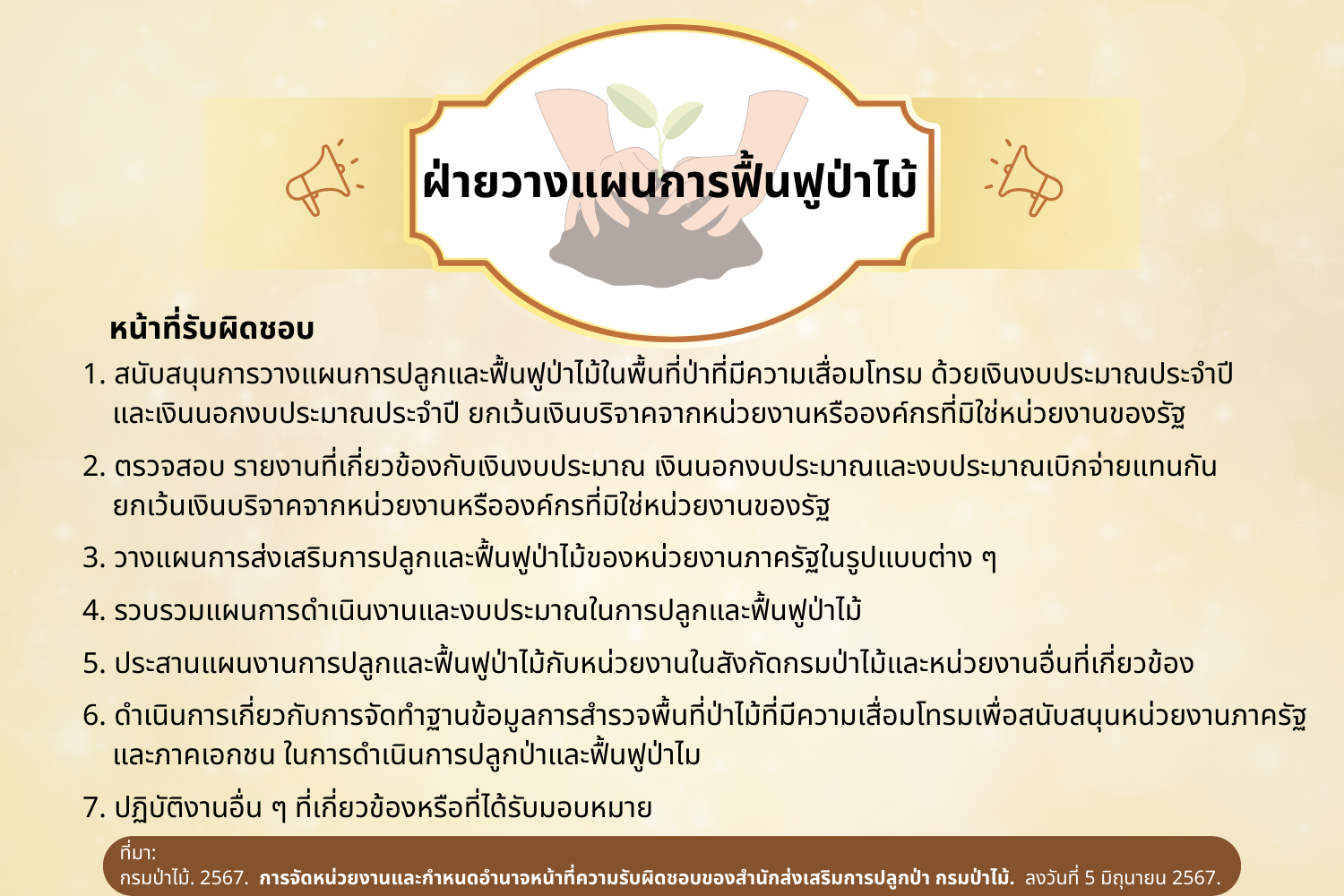 ฝ่ายวางแผนการฟื้นฟูป่าไม้

หน้าที่รับผิดชอบ

1. สนับสนุนการวางแผนการปลูกและฟื้นฟูป่าไม้ในพื้นที่ป่าที่มีความเสื่อมโทรม ด้วยเงินงบประมาณประจำปี และเงินนอกงบประมาณประจำปี ยกเว้นเงินบริจาคจากหน่วยงานหรือองค์กรที่มิใช่หน่วยงานของรัฐ

2. ตรวจสอบ รายงานที่เกี่ยวข้องกับเงินงบประมาณ เงินนอกงบประมาณและงบประมาณเบิกจ่ายแทนกัน ยกเว้นเงินบริจาคจากหน่วยงานหรือองค์กรที่มิใช่หน่วยงานของรัฐ

3. วางแผนการส่งเสริมการปลูกและฟื้นฟูป่าไม้ของหน่วยงานภาครัฐในรูปแบบต่าง ๆ

4. รวบรวมแผนการดำเนินงานและงบประมาณในการปลูกและฟื้นฟูป่าไม้

5. ประสานแผนงานการปลูกและฟื้นฟูป่าไม้กับหน่วยงานในสังกัดกรมป่าไม้และหน่วยงานอื่นที่เกี่ยวข้อง

6. ดำเนินการเกี่ยวกับการจัดทำฐานข้อมูลการสำรวจพื้นที่ป่าไม้ที่มีความเสื่อมโทรมเพื่อสนับสนุนหน่วยงานภาครัฐ และภาคเอกชน ในการดำเนินการปลูกป่าและฟื้นฟูป่าไม

7. ปฏิบัติงานอื่น ๆ ที่เกี่ยวข้องหรือที่ได้รับมอบหมาย

ที่มา:
กรมป่าไม้. 2567. การจัดหน่วยงานและกำหนดอำนาจหน้าที่ความรับผิดชอบของสำนักส่งเสริมการปลูกป่า กรมป่าไม้. ลงวันที่ 5 มิถุนายน 2567.